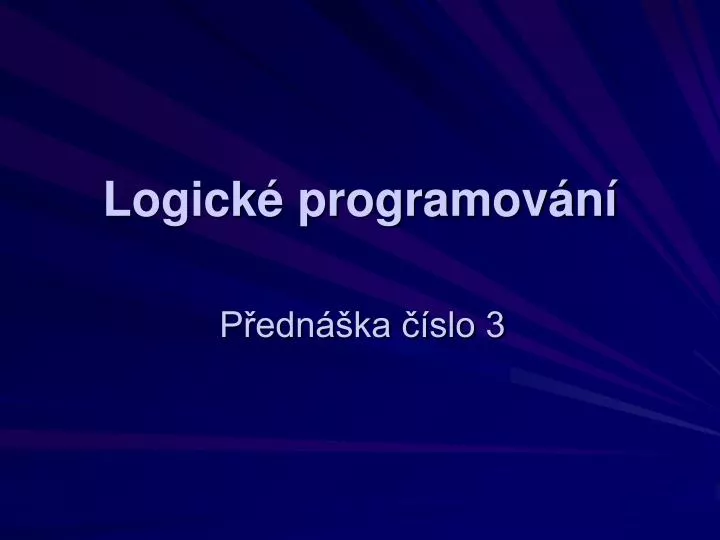 Logické programování

Přednáška číslo 3